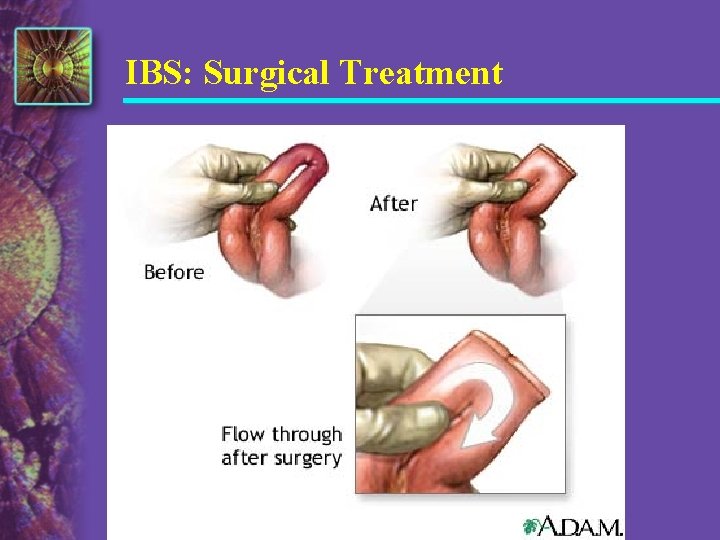 IBS: Surgical Treatment

Before

After

Flow through after surgery

A.D.A.M.